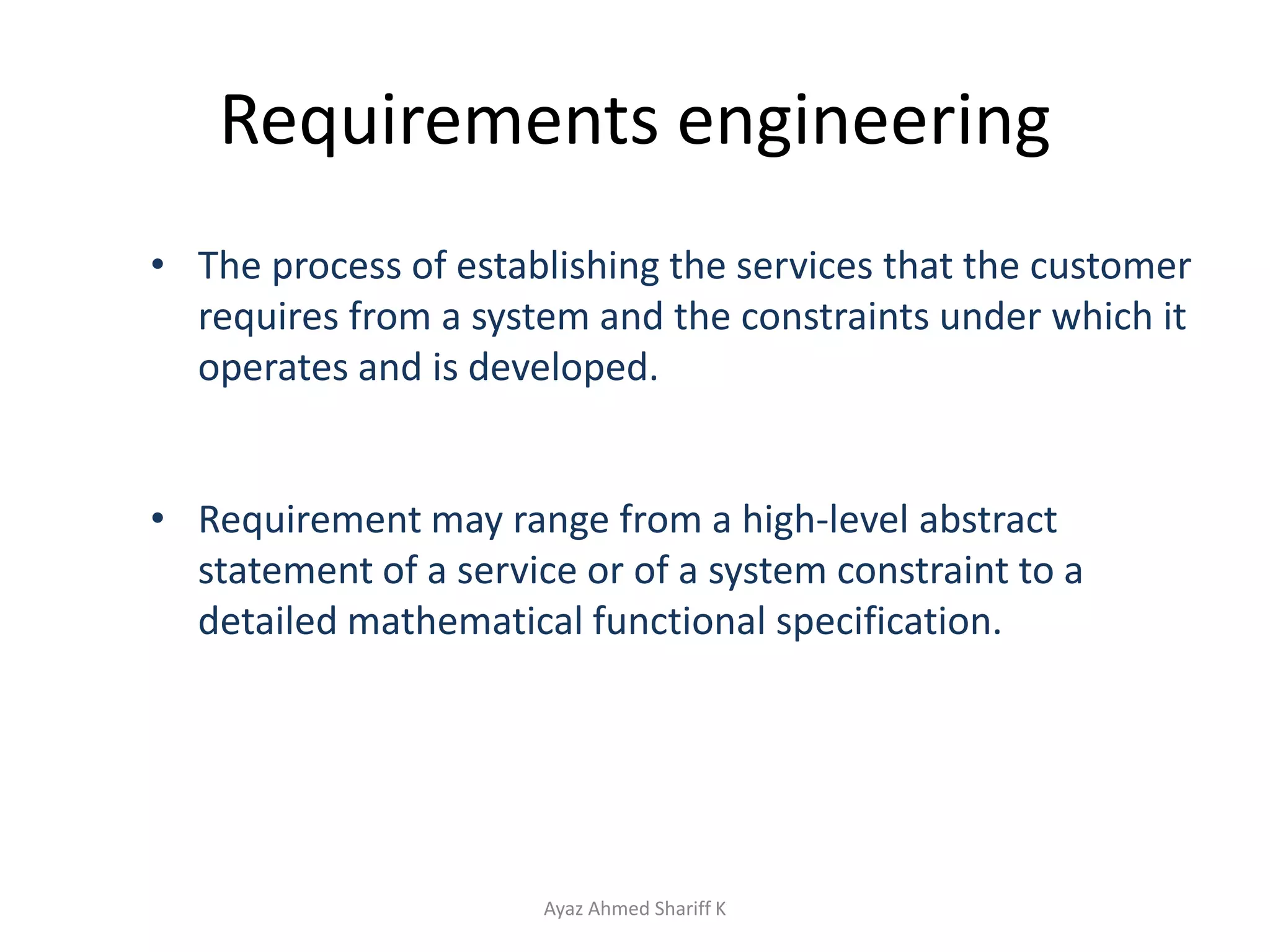 Requirements engineering

• The process of establishing the services that the customer requires from a system and the constraints under which it operates and is developed.

• Requirement may range from a high-level abstract statement of a service or of a system constraint to a detailed mathematical functional specification.

Ayaz Ahmed Shariff K